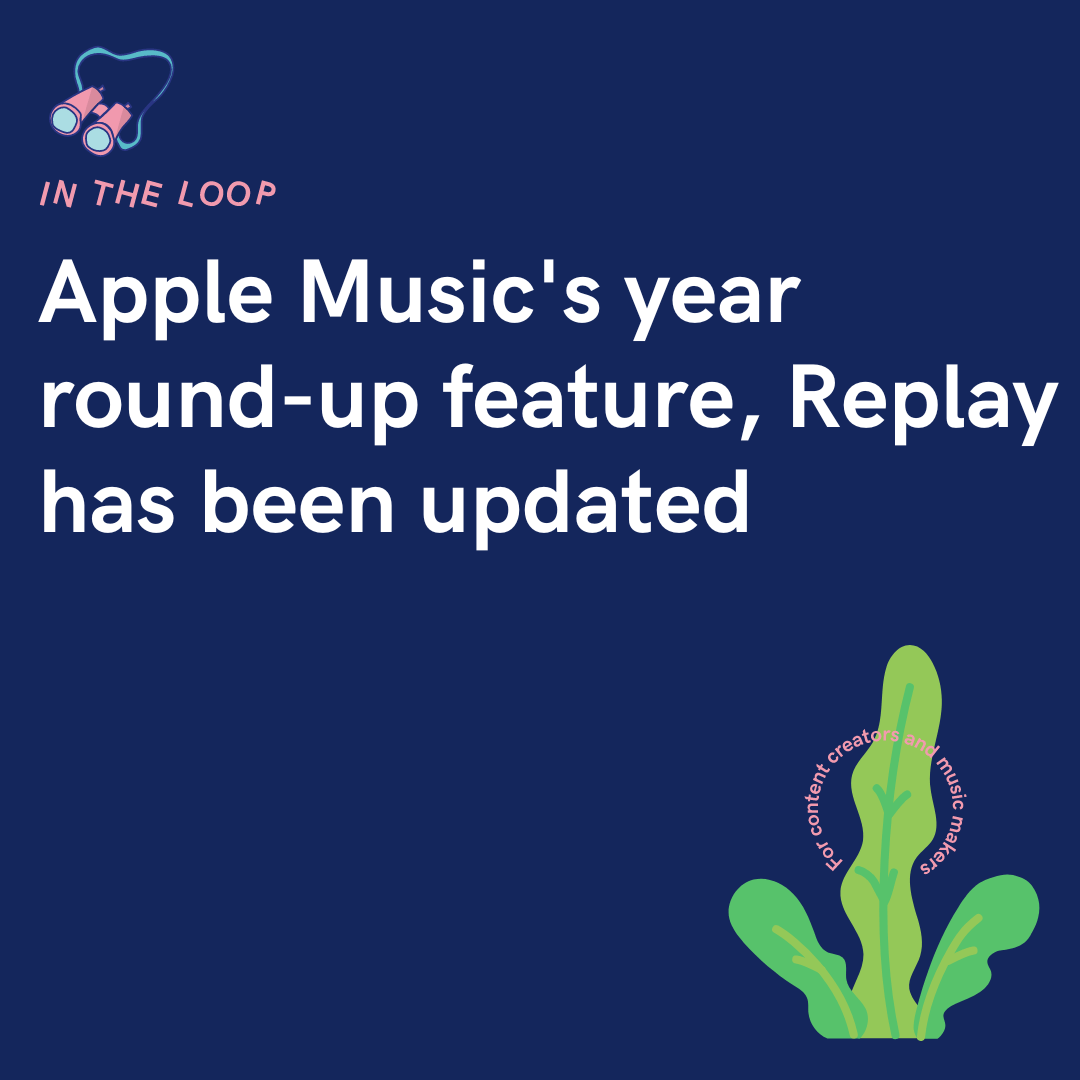 IN THE LOOP

Apple Music's year round-up feature, Replay has been updated

For content creators and music makers